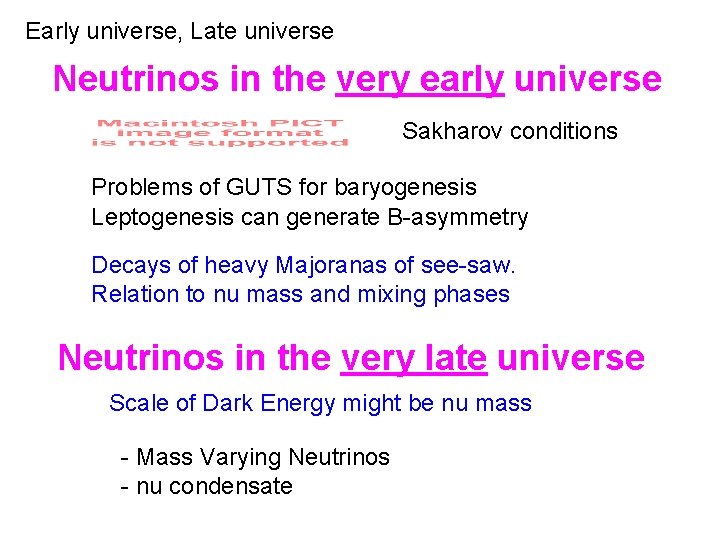 Early universe, Late universe

Neutrinos in the very early universe

Macintosh PICT image format is not supported

Sakharov conditions

Problems of GUTS for baryogenesis
Leptogenesis can generate B-asymmetry

Decays of heavy Majoranas of see-saw.
Relation to nu mass and mixing phases

Neutrinos in the very late universe

Scale of Dark Energy might be nu mass

- Mass Varying Neutrinos
- nu condensate